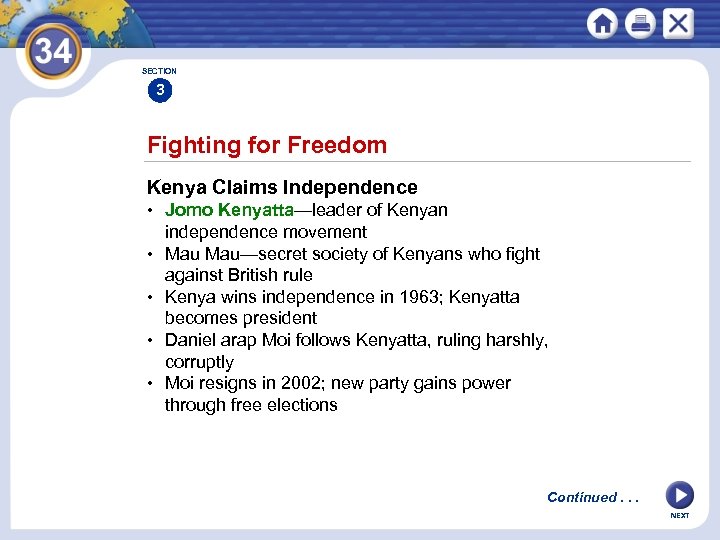 34

SECTION
3

Fighting for Freedom

Kenya Claims Independence

• Jomo Kenyatta—leader of Kenyan independence movement
• Mau Mau—secret society of Kenyans who fight against British rule
• Kenya wins independence in 1963; Kenyatta becomes president
• Daniel arap Moi follows Kenyatta, ruling harshly, corruptly
• Moi resigns in 2002; new party gains power through free elections

Continued . . .

NEXT